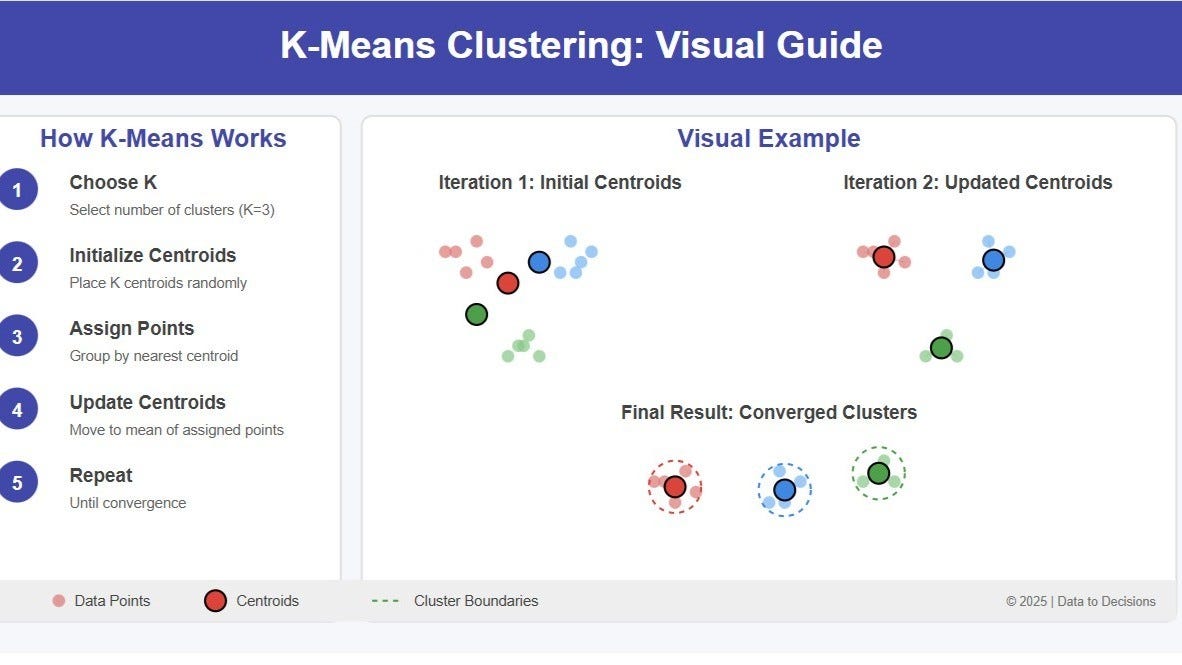 K-Means Clustering: Visual Guide

How K-Means Works

1 Choose K
Select number of clusters (K=3)

2 Initialize Centroids
Place K centroids randomly

3 Assign Points
Group by nearest centroid

4 Update Centroids
Move to mean of assigned points

5 Repeat
Until convergence

Visual Example

Iteration 1: Initial Centroids

Iteration 2: Updated Centroids

Final Result: Converged Clusters

Data Points Centroids Cluster Boundaries

© 2025 | Data to Decisions